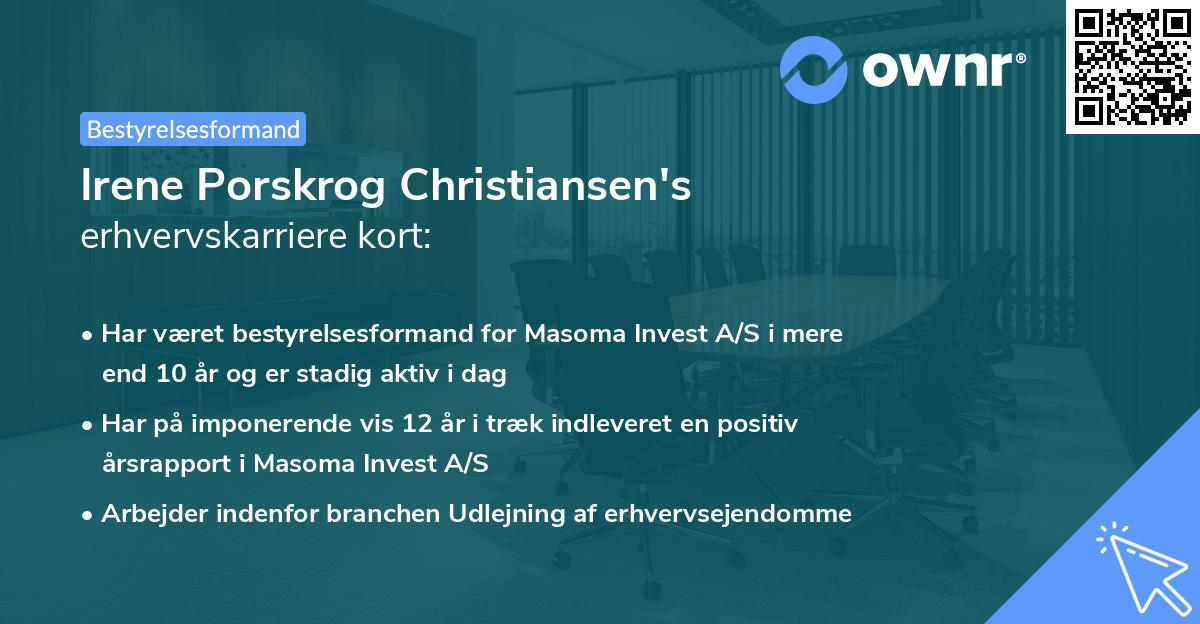 ownr®

Bestyrelsesformand

Irene Porskrog Christiansen's erhvervskarriere kort:

• Har været bestyrelsesformand for Masoma Invest A/S i mere end 10 år og er stadig aktiv i dag

• Har på imponerende vis 12 år i træk indleveret en positiv årsrapport i Masoma Invest A/S

• Arbejder indenfor branchen Udlejning af erhvervsejendomme